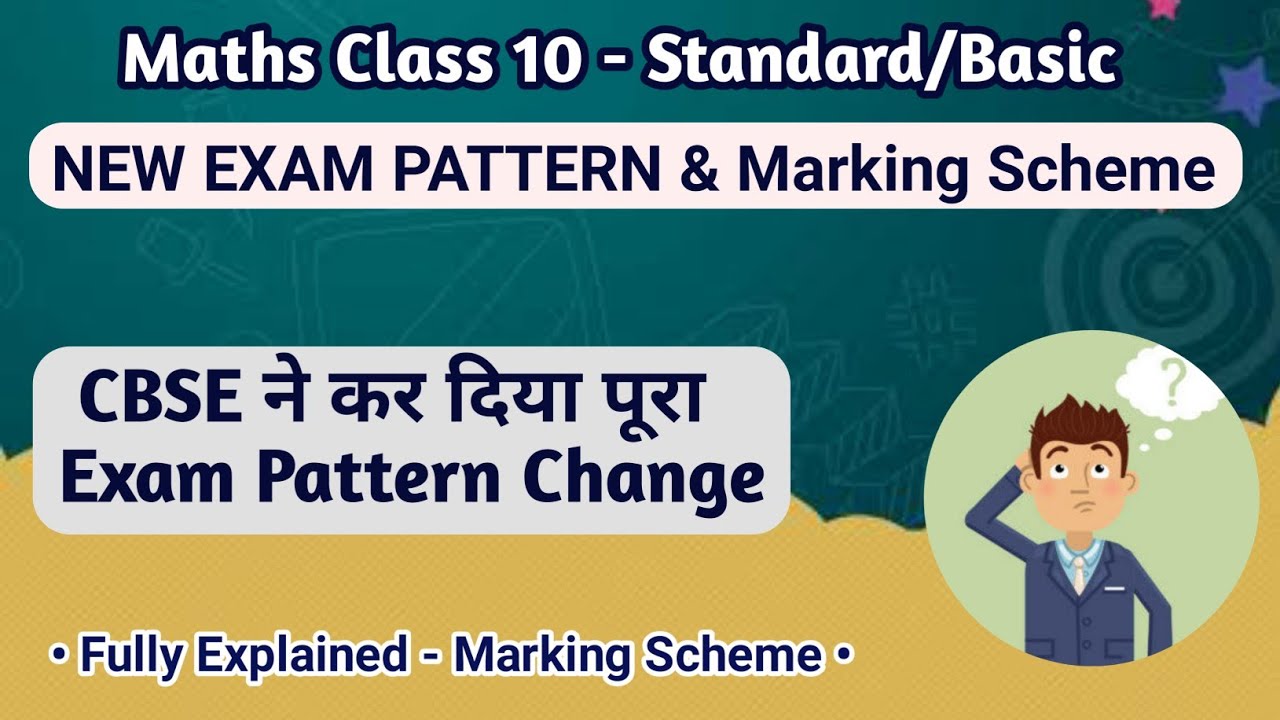 Maths Class 10 - Standard/Basic

NEW EXAM PATTERN & Marking Scheme

CBSE ने कर दिया पूरा
Exam Pattern Change

?

• Fully Explained - Marking Scheme •